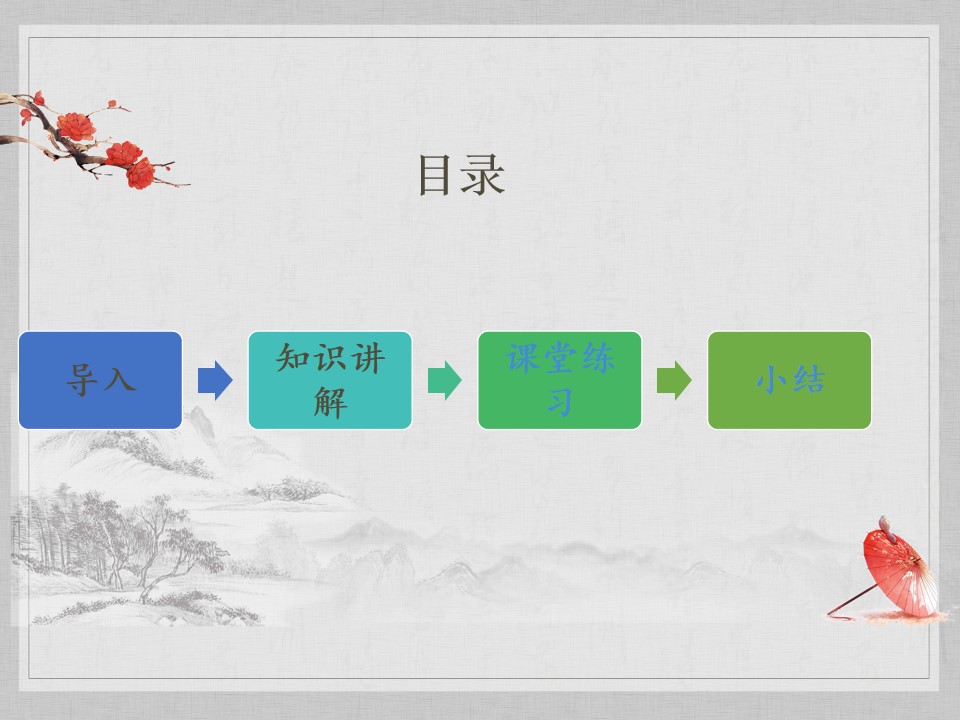 目录

导入

知识讲解

课堂练习

小结